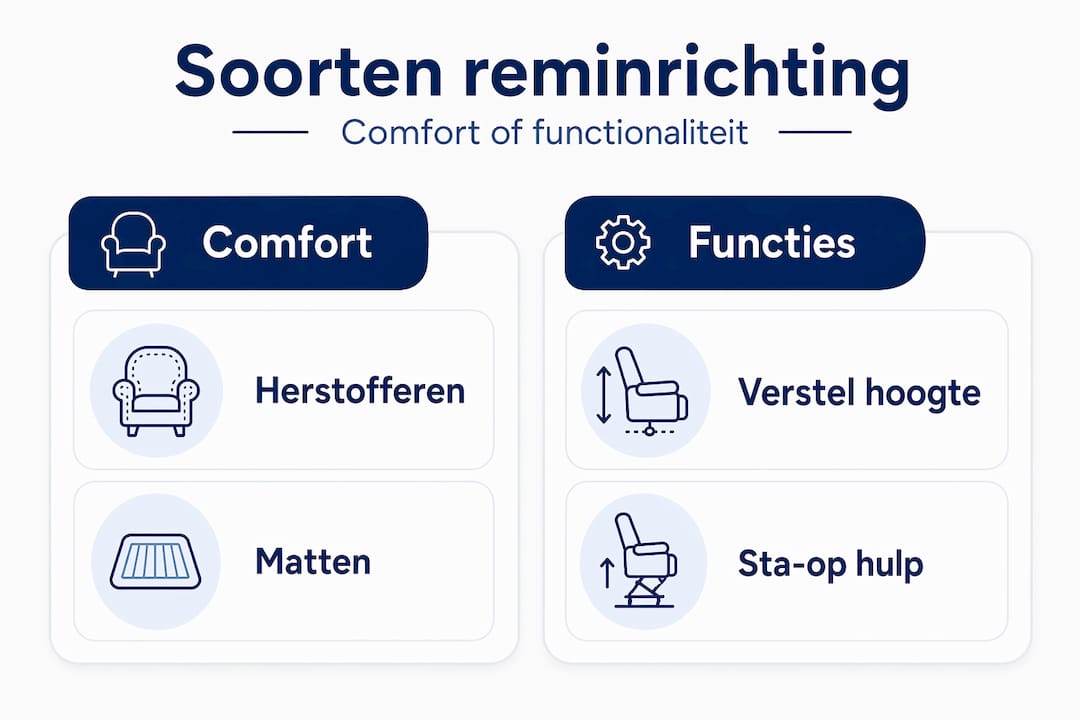 Soorten reminrichting

Comfort of functionaliteit

Comfort

Herstofferen

Matten

Functies

Verstel hoogte

Sta-op hulp